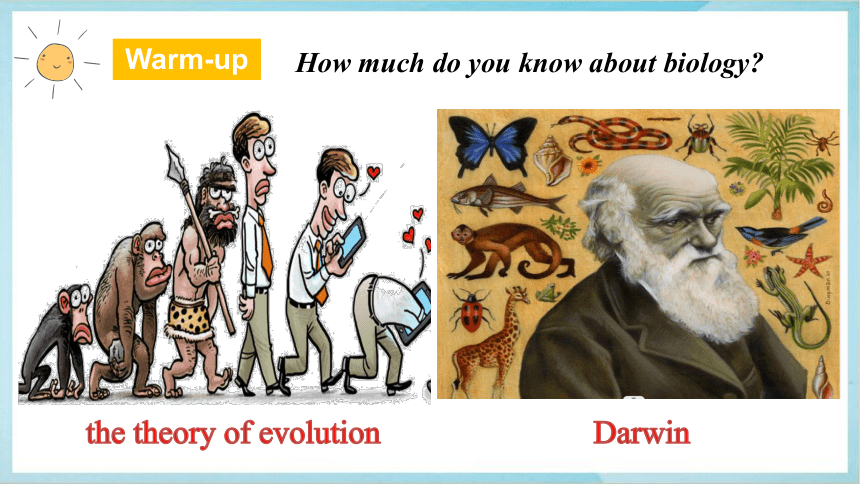 Warm-up

How much do you know about biology?

the theory of evolution

Darwin